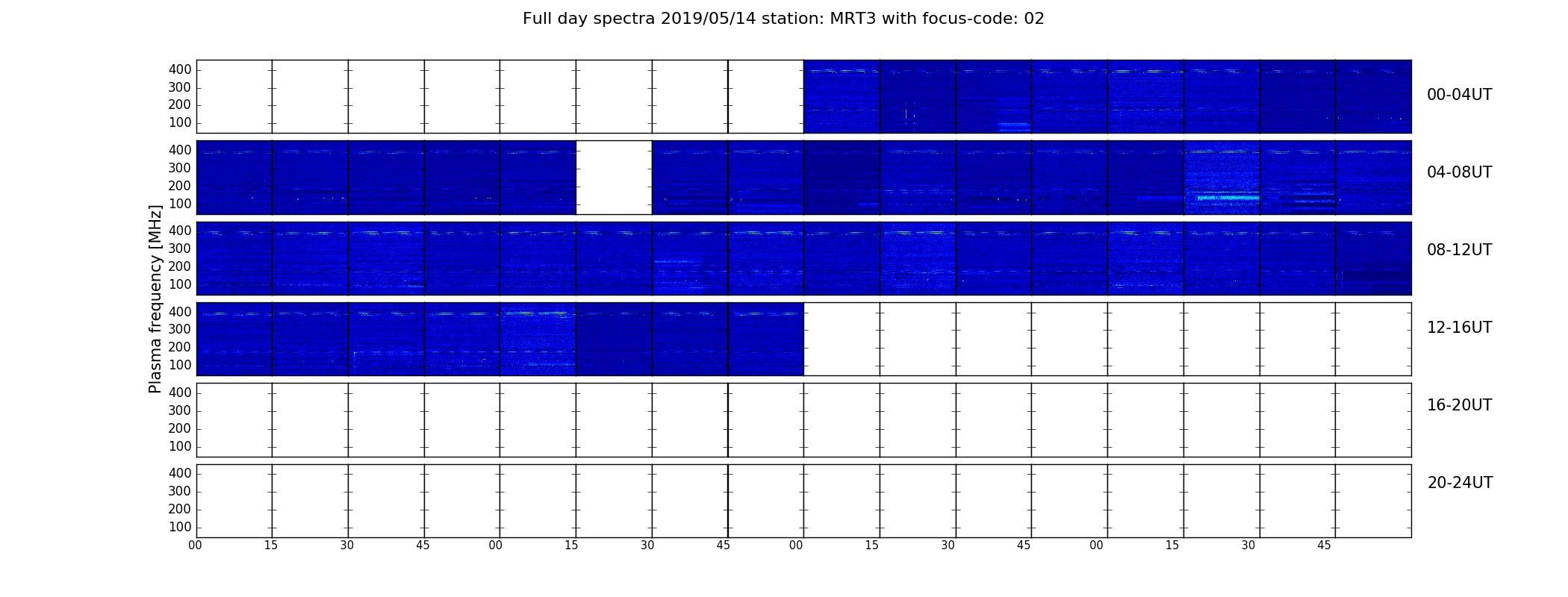 Full day spectra 2019/05/14 station: MRT3 with focus-code: 02

Plasma frequency [MHz]

400
300
200
100
00-04UT

400
300
200
100
04-08UT

400
300
200
100
08-12UT

400
300
200
100
12-16UT

400
300
200
100
16-20UT

400
300
200
100
20-24UT

00 15 30 45 00 15 30 45 00 15 30 45 00 15 30 45